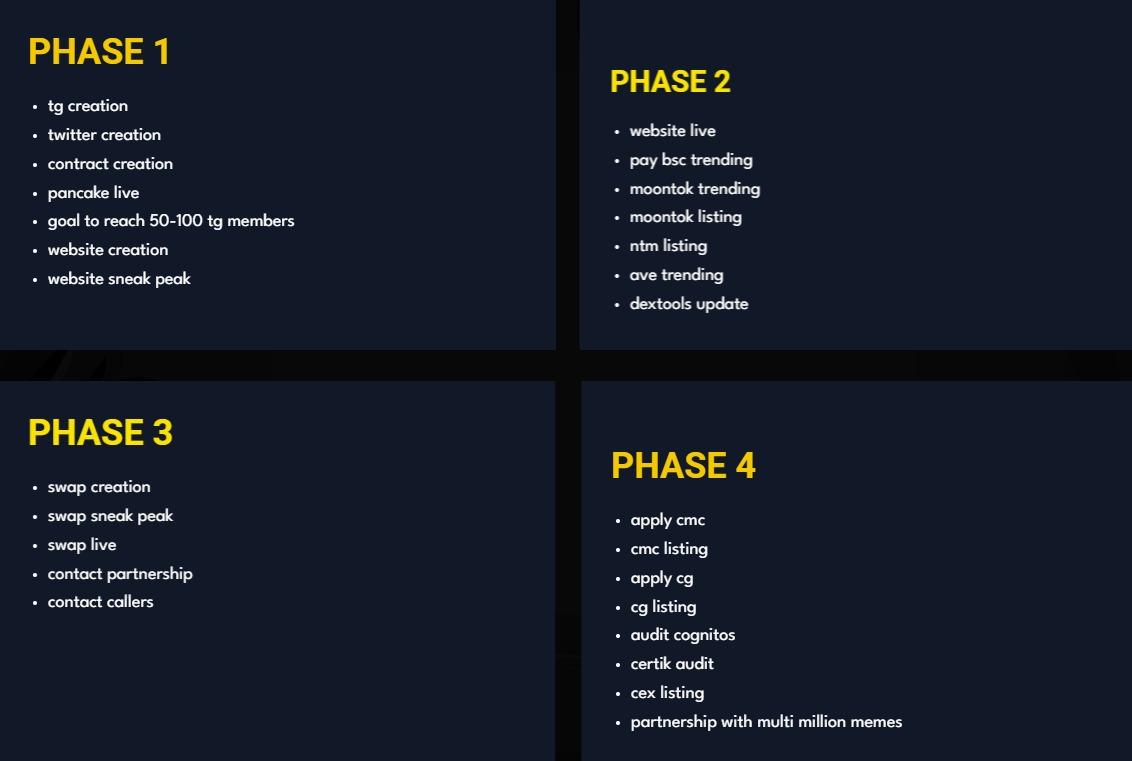 PHASE 1

- tg creation
- twitter creation
- contract creation
- pancake live
- goal to reach 50-100 tg members
- website creation
- website sneak peak

PHASE 2

- website live
- pay bsc trending
- moontok trending
- moontok listing
- ntm listing
- ave trending
- dextools update

PHASE 3

- swap creation
- swap sneak peak
- swap live
- contact partnership
- contact callers

PHASE 4

- apply cmc
- cmc listing
- apply cg
- cg listing
- audit cognitos
- certik audit
- cex listing
- partnership with multi million memes